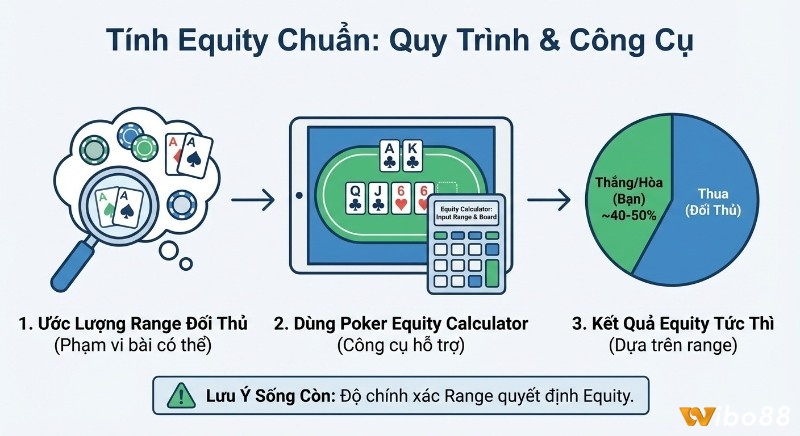 Tính Equity Chuẩn: Quy Trình & Công Cụ

A A

A A

A K

Q J 6 6

Equity Calculator: Input Range & Board

Thắng/Hòa (Bạn) ~40-50%

Thua (Đối Thủ)

1. Ước Lượng Range Đối Thủ
(Phạm vi bài có thể)

2. Dùng Poker Equity Calculator
(Công cụ hỗ trợ)

3. Kết Quả Equity Tức Thì
(Dựa trên range)

Lưu Ý Sống Còn: Độ chính xác Range quyết định Equity.

Wibo88